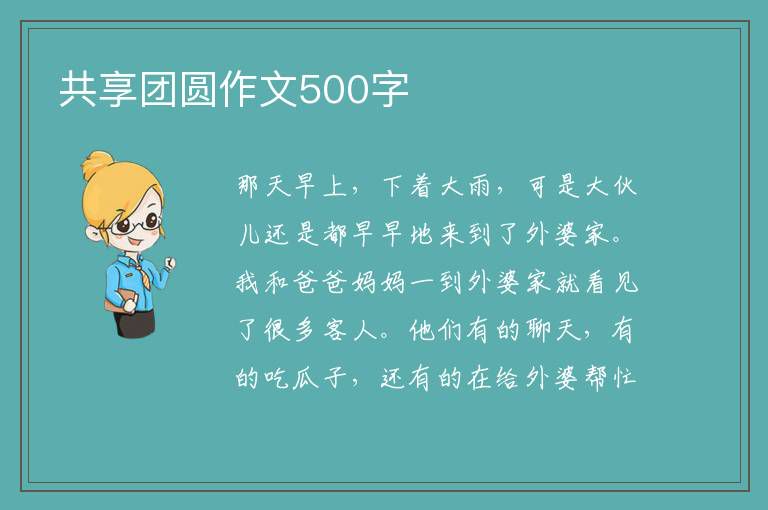 共享团圆作文500字

那天早上，下着大雨，可是大伙儿还是都早早地来到了外婆家。我和爸爸妈妈一到外婆家就看见了很多客人。他们有的聊天，有的吃瓜子，还有的在给外婆帮忙